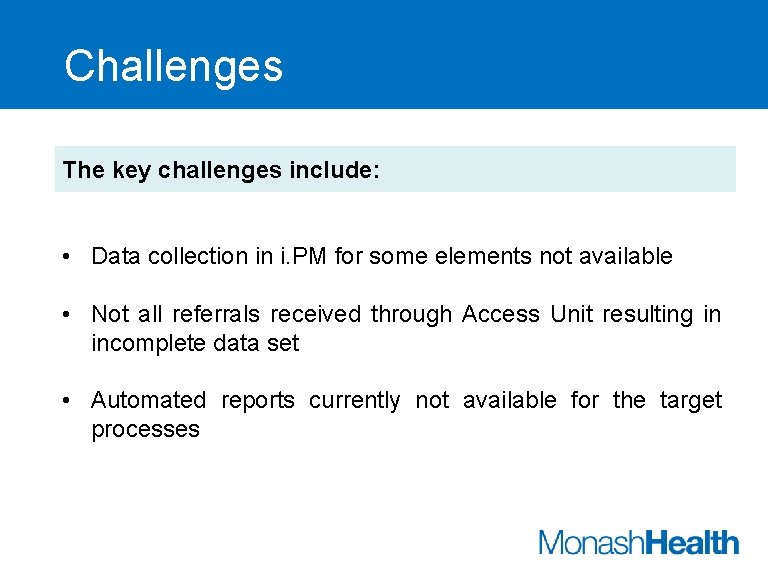 Challenges

The key challenges include:

• Data collection in i.PM for some elements not available

• Not all referrals received through Access Unit resulting in incomplete data set

• Automated reports currently not available for the target processes

MonashHealth